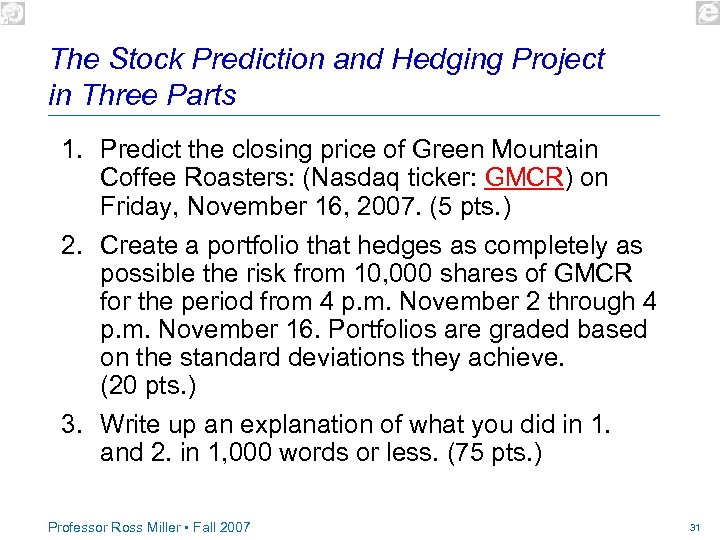 The Stock Prediction and Hedging Project in Three Parts

1. Predict the closing price of Green Mountain Coffee Roasters: (Nasdaq ticker: GMCR) on Friday, November 16, 2007. (5 pts.)

2. Create a portfolio that hedges as completely as possible the risk from 10,000 shares of GMCR for the period from 4 p.m. November 2 through 4 p.m. November 16. Portfolios are graded based on the standard deviations they achieve. (20 pts.)

3. Write up an explanation of what you did in 1. and 2. in 1,000 words or less. (75 pts.)

Professor Ross Miller • Fall 2007

31